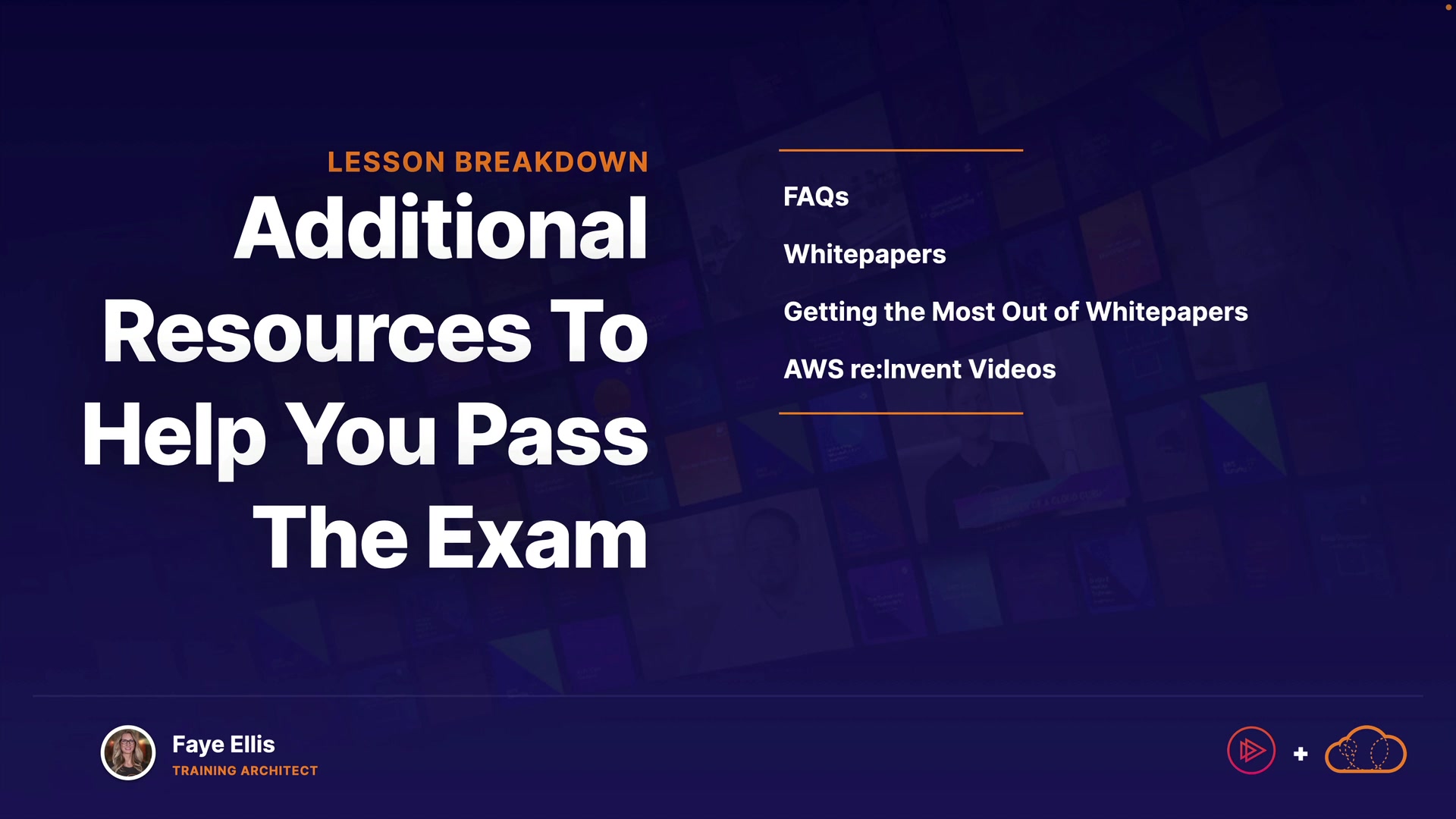 LESSON BREAKDOWN

Additional Resources To Help You Pass The Exam

FAQs

Whitepapers

Getting the Most Out of Whitepapers

AWS re:Invent Videos

Faye Ellis
TRAINING ARCHITECT

+